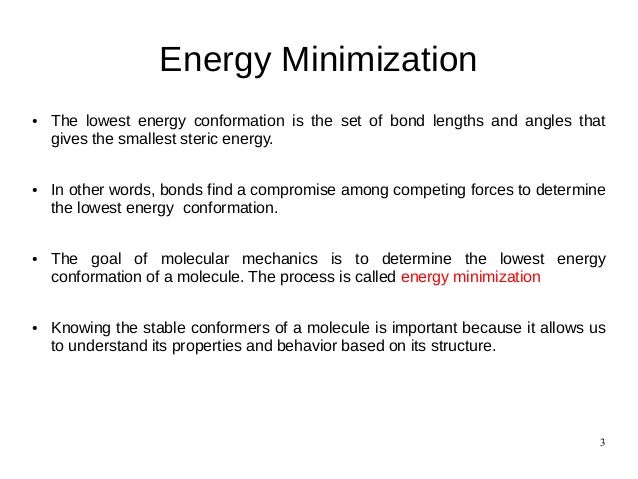 Energy Minimization

• The lowest energy conformation is the set of bond lengths and angles that gives the smallest steric energy.

• In other words, bonds find a compromise among competing forces to determine the lowest energy  conformation.

• The goal of molecular mechanics is to determine the lowest energy conformation of a molecule. The process is called energy minimization

• Knowing the stable conformers of a molecule is important because it allows us to understand its properties and behavior based on its structure.

3